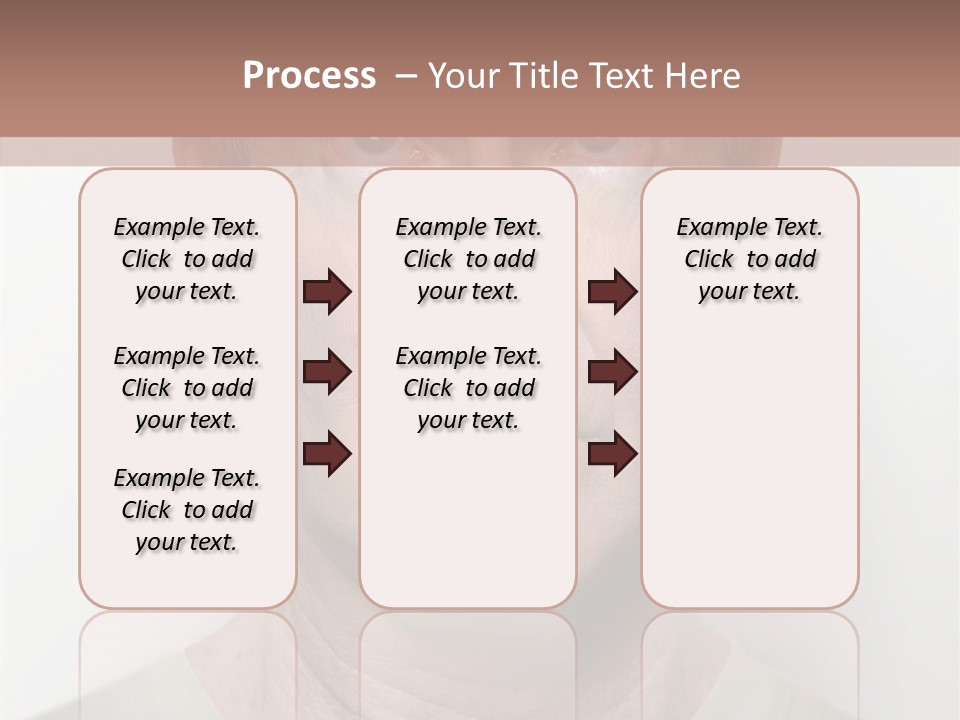 Process – Your Title Text Here

Example Text. Click to add your text.

Example Text. Click to add your text.

Example Text. Click to add your text.

Example Text. Click to add your text.

Example Text. Click to add your text.

Example Text. Click to add your text.